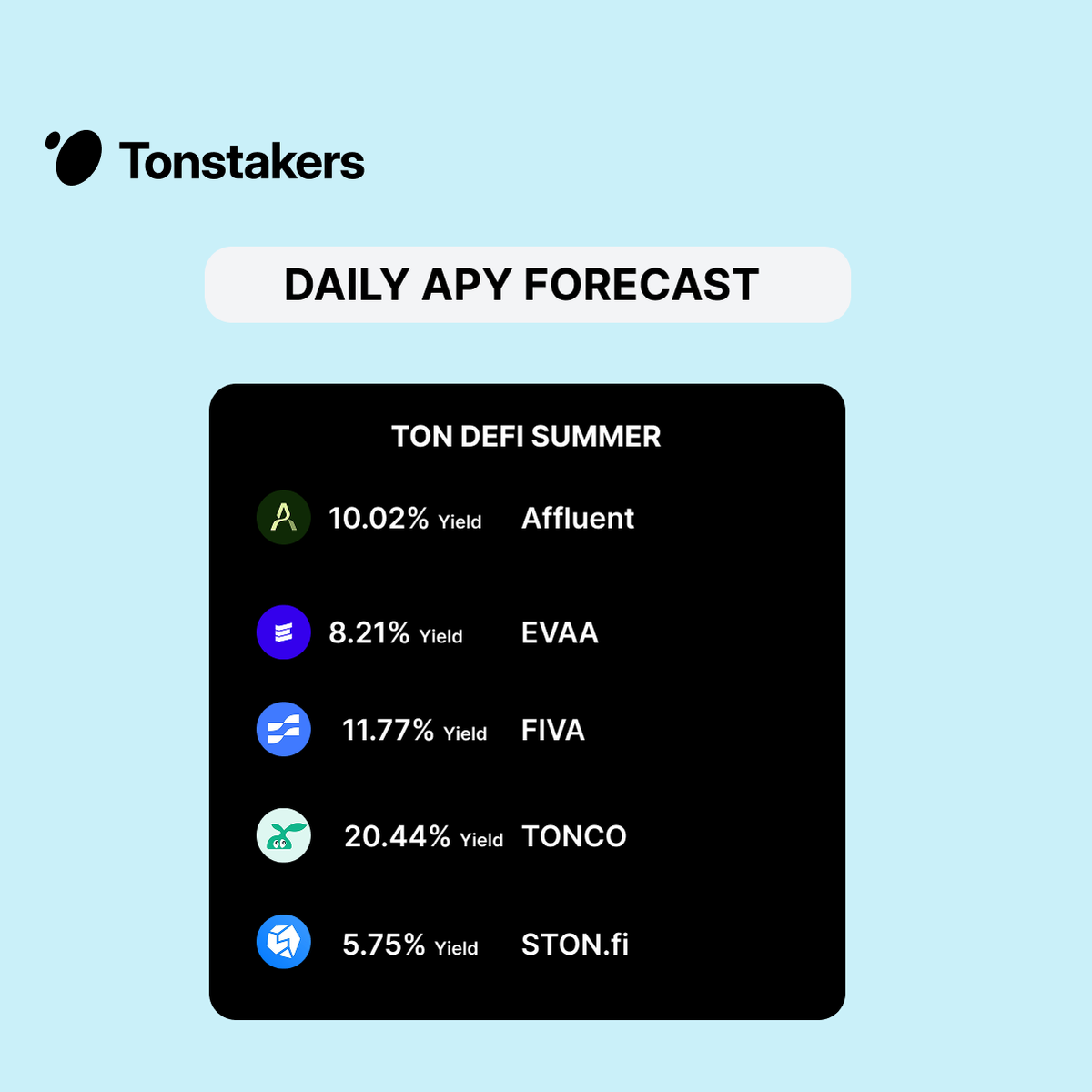 Tonstakers

DAILY APY FORECAST

TON DEFI SUMMER

10.02% Yield Affluent

8.21% Yield EVAA

11.77% Yield FIVA

20.44% Yield TONCO

5.75% Yield STON.fi